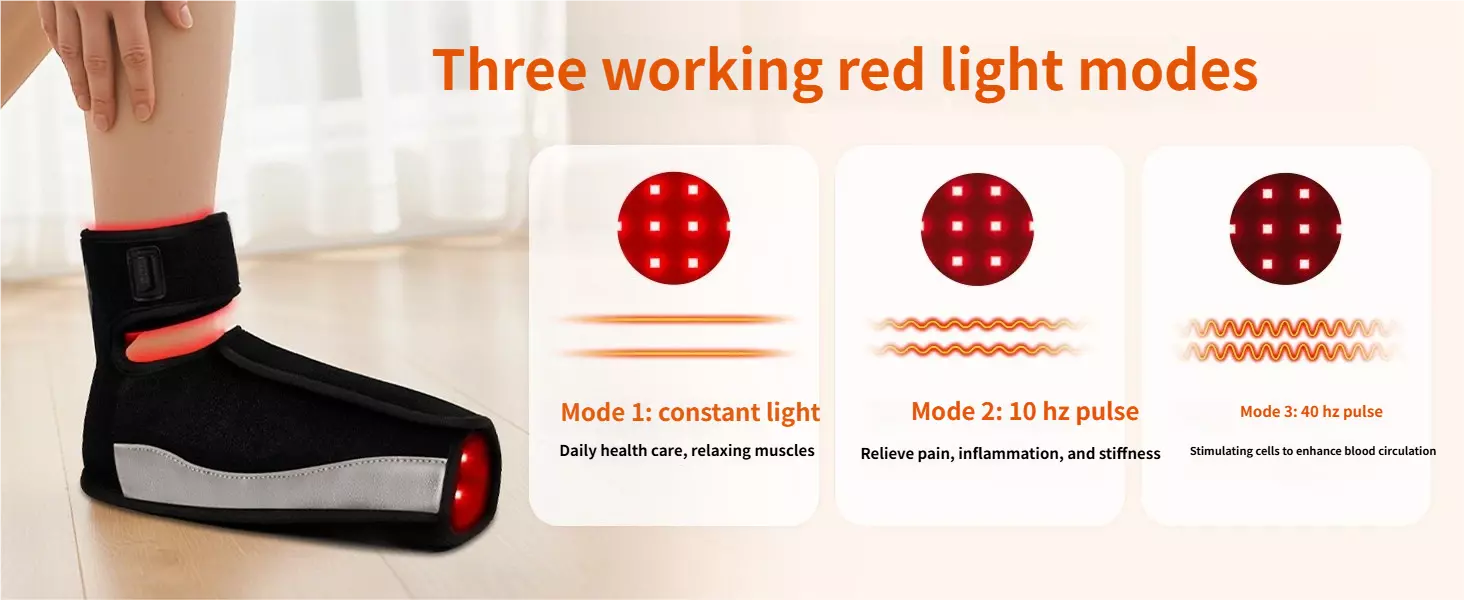 Three working red light modes

Mode 1: constant light
Daily health care, relaxing muscles

Mode 2: 10 hz pulse
Relieve pain, inflammation, and stiffness

Mode 3: 40 hz pulse
Stimulating cells to enhance blood circulation